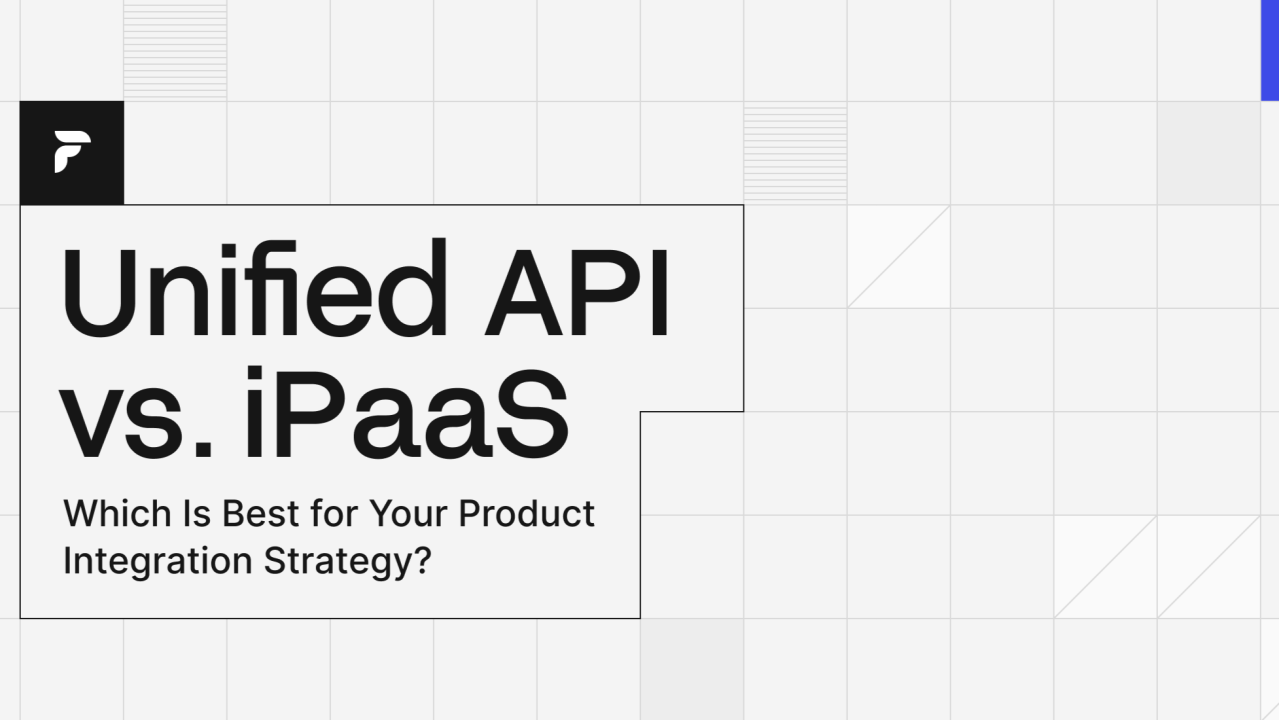 Unified API vs. iPaaS

Which Is Best for Your Product Integration Strategy?